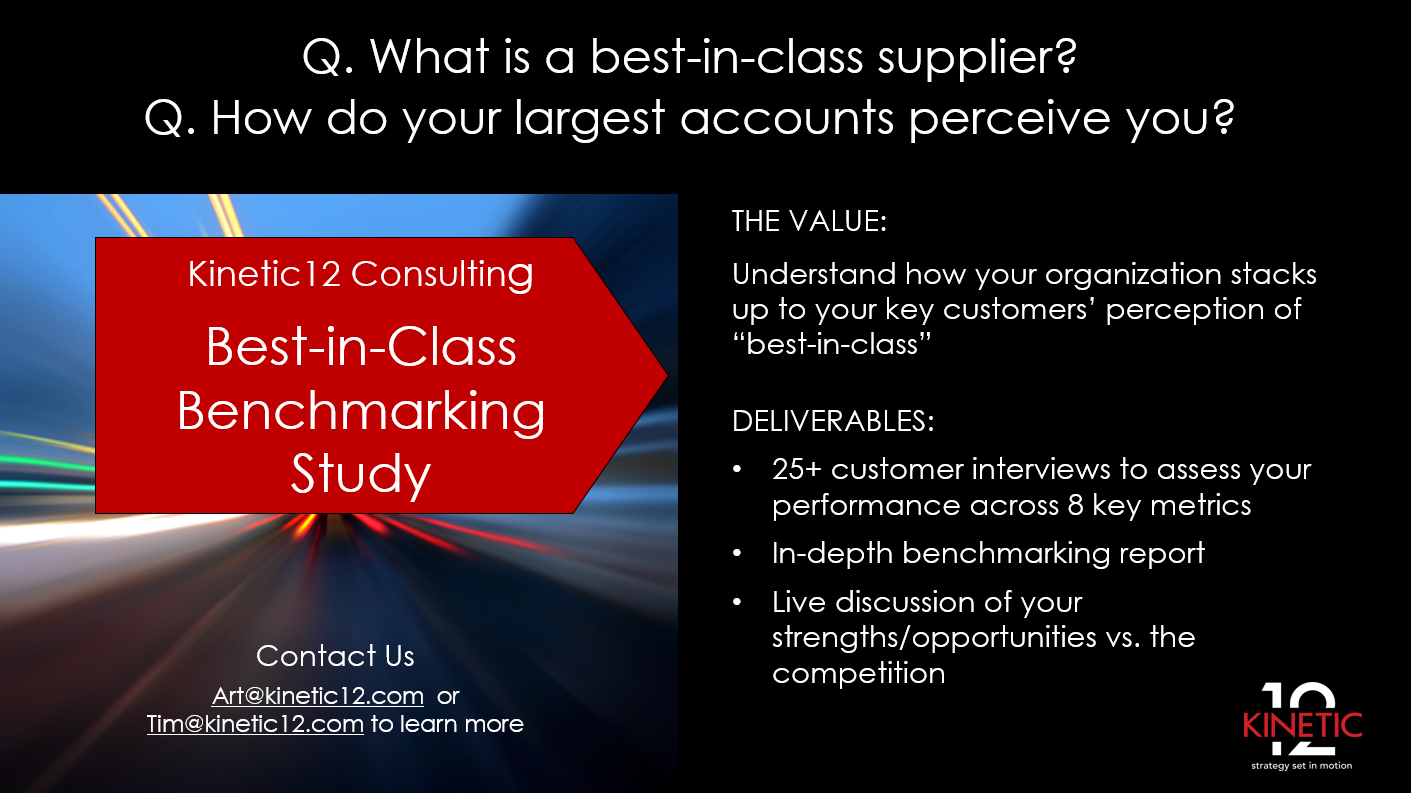 Q. What is a best-in-class supplier?
Q. How do your largest accounts perceive you?

Kinetic12 Consulting

Best-in-Class Benchmarking Study

Contact Us

Art@kinetic12.com or Tim@kinetic12.com to learn more

THE VALUE:

Understand how your organization stacks up to your key customers' perception of "best-in-class"

DELIVERABLES:

• 25+ customer interviews to assess your performance across 8 key metrics
• In-depth benchmarking report
• Live discussion of your strengths/opportunities vs. the competition

12
KINETIC
strategy set in motion